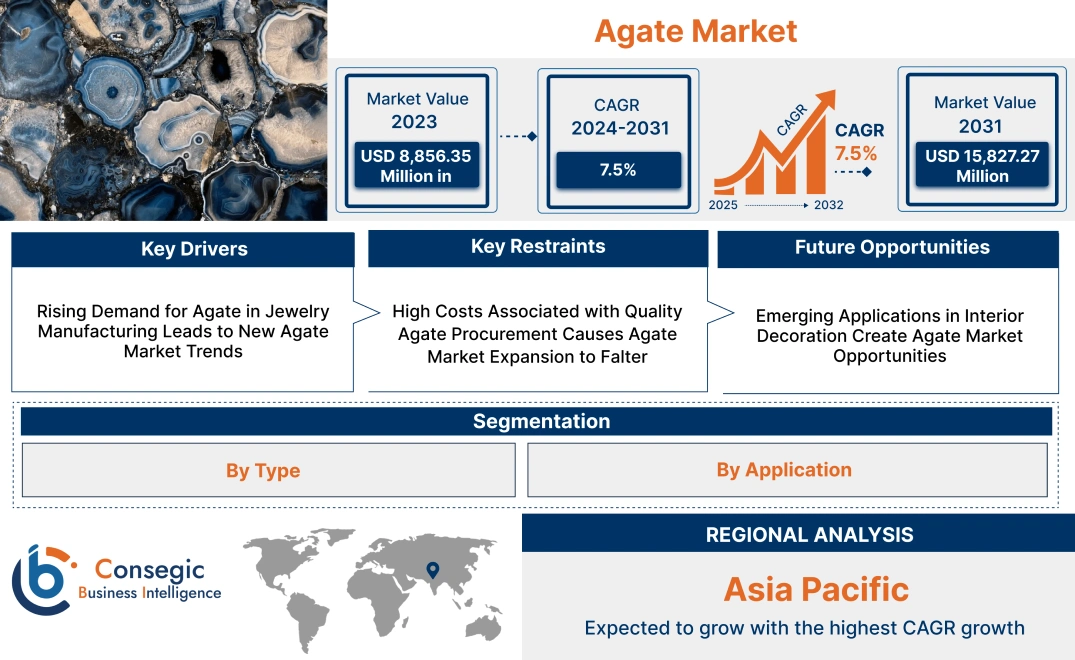 Agate Market

Market Value 2023

USD 8,856.35 Million in

CAGR 2024-2031

7.5%

CAGR

CAGR 7.5%

2025 2032

Market Value 2031

USD 15,827.27 Million

Key Drivers

Rising Demand for Agate in Jewelry Manufacturing Leads to New Agate Market Trends

Key Restraints

High Costs Associated with Quality Agate Procurement Causes Agate Market Expansion to Falter

Future Opportunities

Emerging Applications in Interior Decoration Create Agate Market Opportunities

Segmentation

By Type

By Application

Consegic Business Intelligence

REGIONAL ANALYSIS

Asia Pacific

Expected to grow with the highest CAGR growth